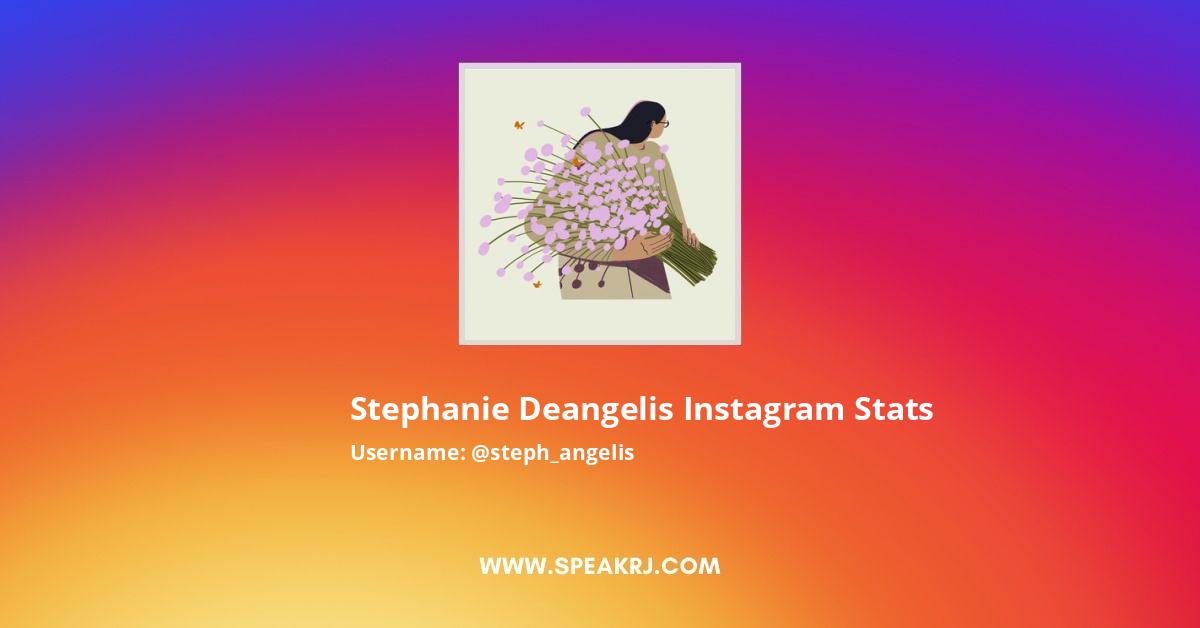 Stephanie Deangelis Instagram Stats
Username: @steph_angelis

WWW.SPEAKRJ.COM